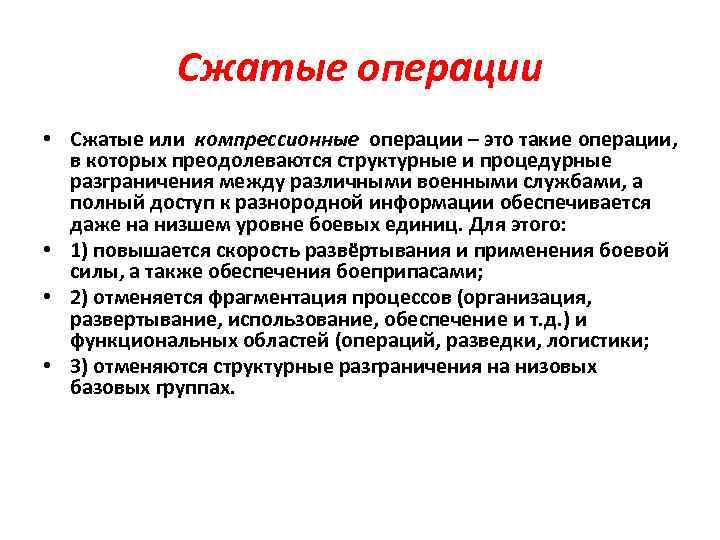 Сжатые операции

• Сжатые или компрессионные операции – это такие операции, в которых преодолеваются структурные и процедурные разграничения между различными военными службами, а полный доступ к разнородной информации обеспечивается даже на низшем уровне боевых единиц. Для этого:
• 1) повышается скорость развёртывания и применения боевой силы, а также обеспечения боеприпасами;
• 2) отменяется фрагментация процессов (организация, развертывание, использование, обеспечение и т.д.) и функциональных областей (операций, разведки, логистики;
• 3) отменяются структурные разграничения на низовых базовых группах.